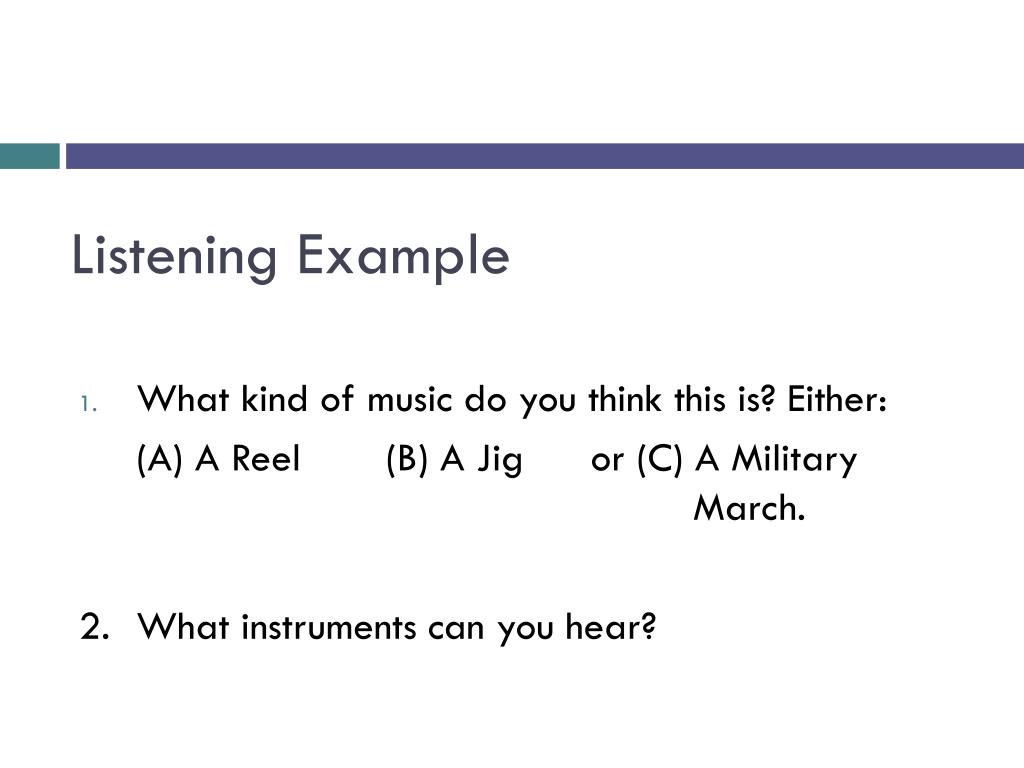 Listening Example

1. What kind of music do you think this is? Either:

(A) A Reel (B) A Jig or (C) A Military March.

2. What instruments can you hear?